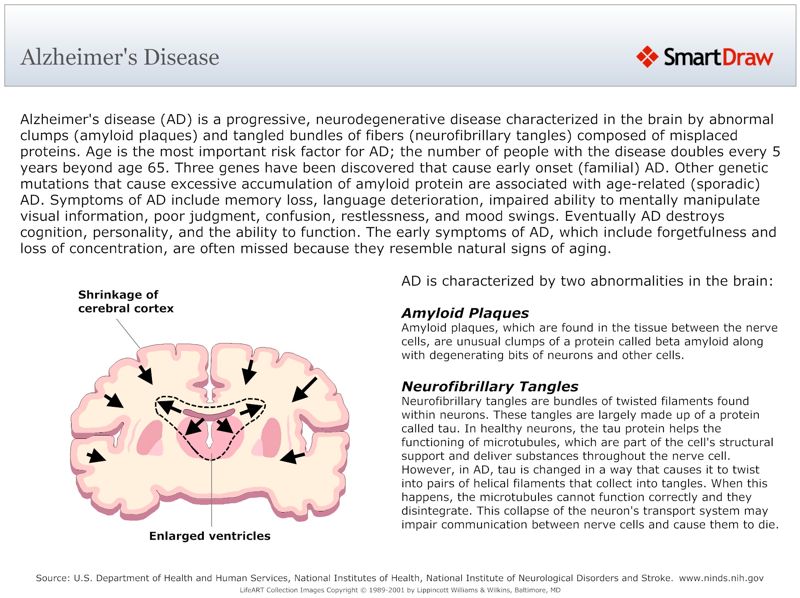 Alzheimer's Disease

SmartDraw

Alzheimer's disease (AD) is a progressive, neurodegenerative disease characterized in the brain by abnormal clumps (amyloid plaques) and tangled bundles of fibers (neurofibrillary tangles) composed of misplaced proteins. Age is the most important risk factor for AD; the number of people with the disease doubles every 5 years beyond age 65. Three genes have been discovered that cause early onset (familial) AD. Other genetic mutations that cause excessive accumulation of amyloid protein are associated with age-related (sporadic) AD. Symptoms of AD include memory loss, language deterioration, impaired ability to mentally manipulate visual information, poor judgment, confusion, restlessness, and mood swings. Eventually AD destroys cognition, personality, and the ability to function. The early symptoms of AD, which include forgetfulness and loss of concentration, are often missed because they resemble natural signs of aging.

Shrinkage of cerebral cortex

Enlarged ventricles

AD is characterized by two abnormalities in the brain:

Amyloid Plaques
Amyloid plaques, which are found in the tissue between the nerve cells, are unusual clumps of a protein called beta amyloid along with degenerating bits of neurons and other cells.

Neurofibrillary Tangles
Neurofibrillary tangles are bundles of twisted filaments found within neurons. These tangles are largely made up of a protein called tau. In healthy neurons, the tau protein helps the functioning of microtubules, which are part of the cell's structural support and deliver substances throughout the nerve cell. However, in AD, tau is changed in a way that causes it to twist into pairs of helical filaments that collect into tangles. When this happens, the microtubules cannot function correctly and they disintegrate. This collapse of the neuron's transport system may impair communication between nerve cells and cause them to die.

Source: U.S. Department of Health and Human Services, National Institutes of Health, National Institute of Neurological Disorders and Stroke. www.ninds.nih.gov
LifeART Collection Images Copyright © 1989-2001 by Lippincott Williams & Wilkins, Baltimore, MD